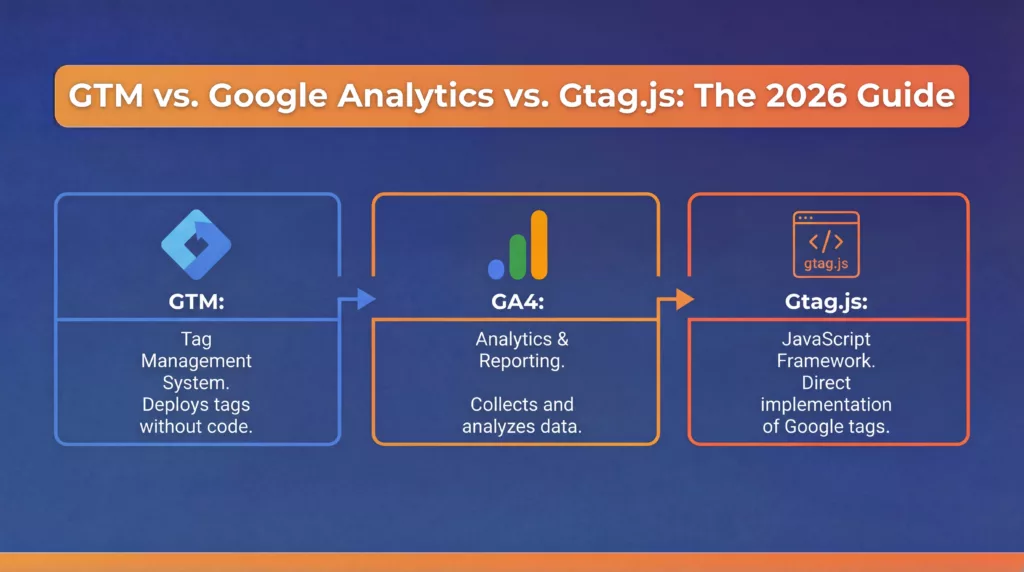 GTM vs. Google Analytics vs. Gtag.js: The 2026 Guide

GTM:

Tag Management System. Deploys tags without code.

GA4:

Analytics & Reporting.

Collects and analyzes data.

</>
gtag.js

Gtag.js:

JavaScript Framework. Direct implementation of Google tags.